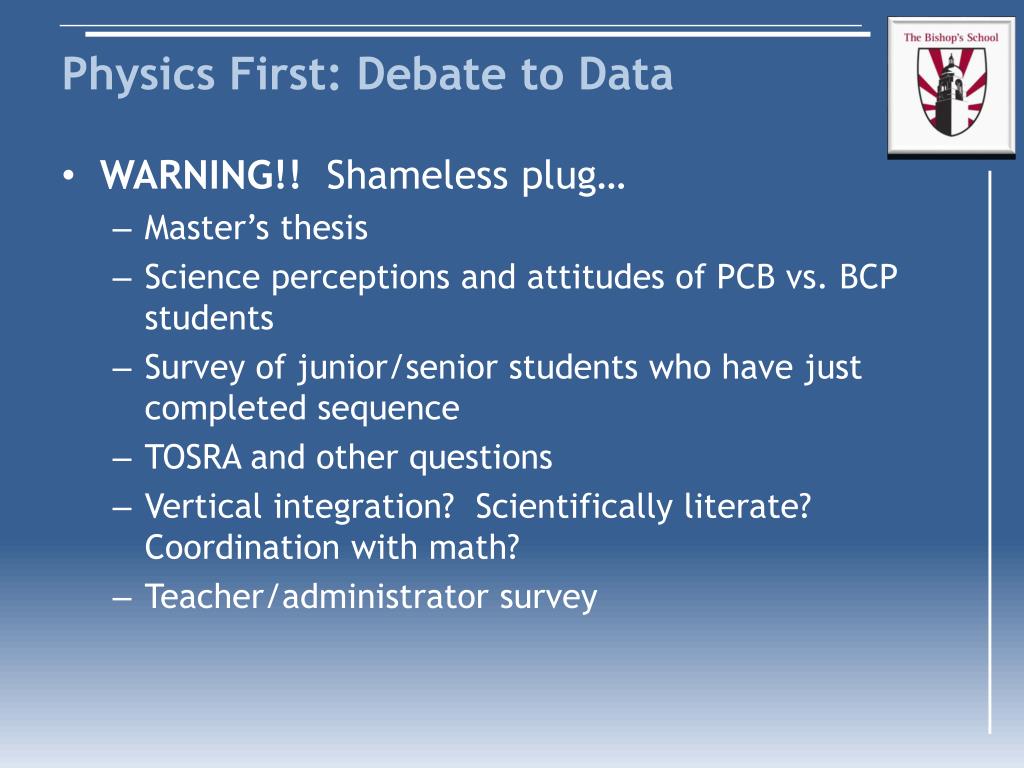 Physics First: Debate to Data

The Bishop's School

• WARNING!! Shameless plug…
– Master's thesis
– Science perceptions and attitudes of PCB vs. BCP students
– Survey of junior/senior students who have just completed sequence
– TOSRA and other questions
– Vertical integration? Scientifically literate? Coordination with math?
– Teacher/administrator survey